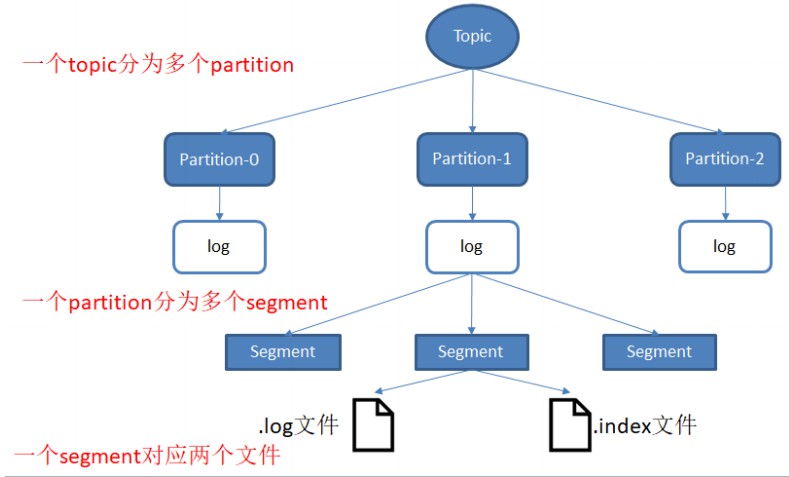 Topic

一个topic分为多个partition

Partition-0

Partition-1

Partition-2

log

log

log

一个partition分为多个segment

Segment

Segment

Segment

.log文件

.index文件

一个segment对应两个文件